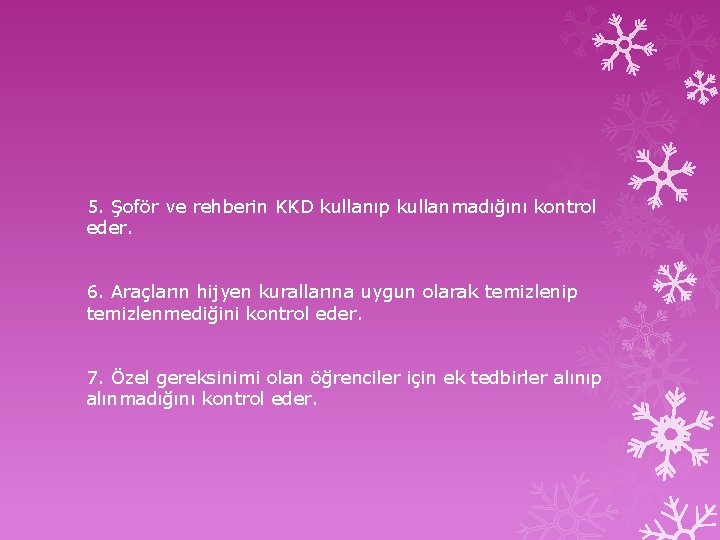 5. Şoför ve rehberin KKD kullanıp kullanmadığını kontrol eder.

6. Araçların hijyen kurallarına uygun olarak temizlenip temizlenmediğini kontrol eder.

7. Özel gereksinimi olan öğrenciler için ek tedbirler alınıp alınmadığını kontrol eder.